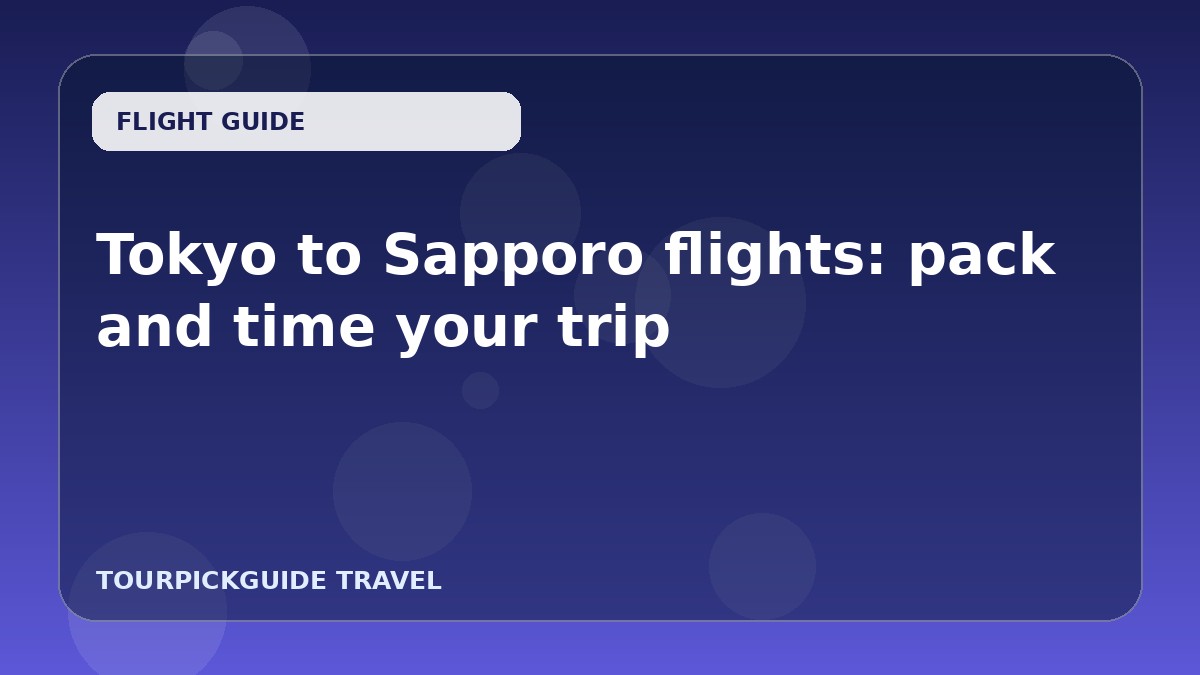 FLIGHT GUIDE

Tokyo to Sapporo flights: pack and time your trip

TOURPICKGUIDE TRAVEL